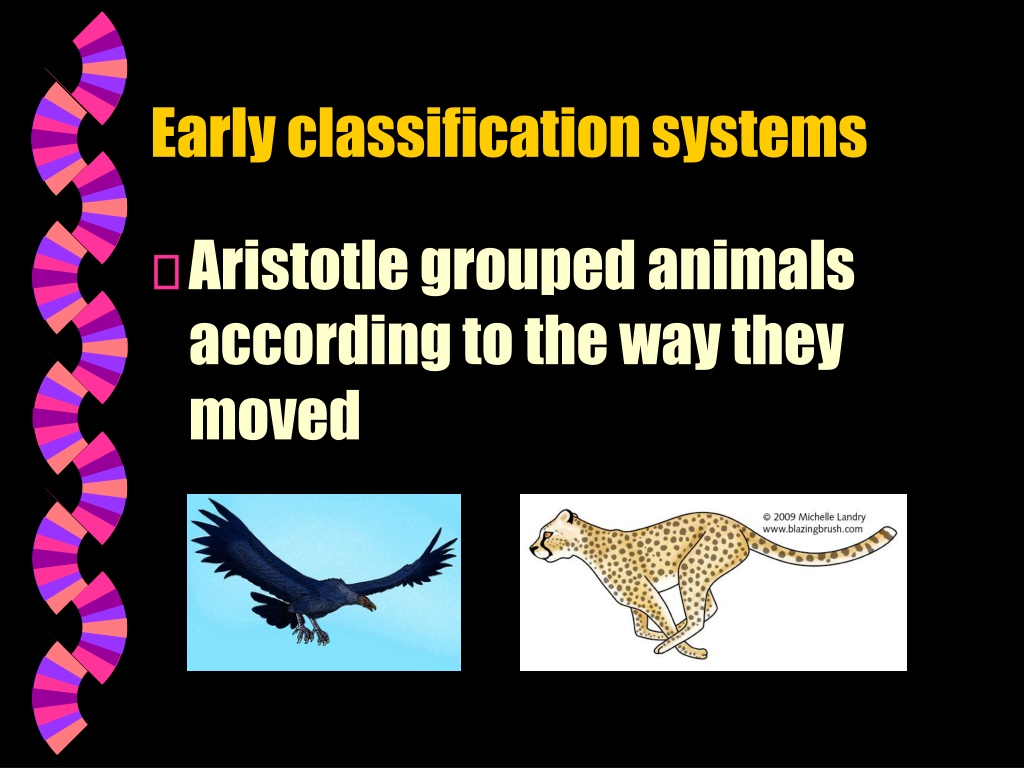 Early classification systems

Aristotle grouped animals according to the way they moved

© 2009 Michelle Landry
www.blazingbrush.com